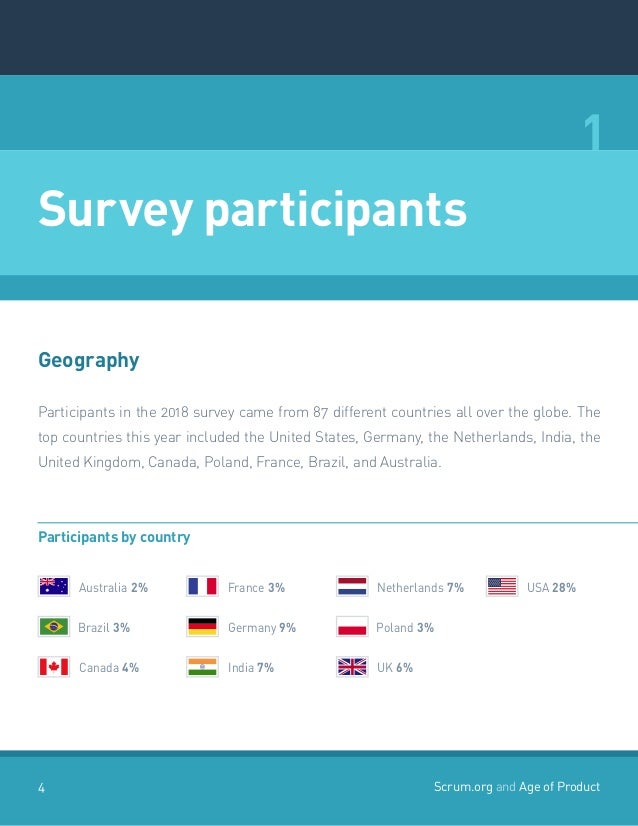 1

Survey participants

Geography

Participants in the 2018 survey came from 87 different countries all over the globe. The top countries this year included the United States, Germany, the Netherlands, India, the United Kingdom, Canada, Poland, France, Brazil, and Australia.

Participants by country

Australia 2%
Brazil 3%
Canada 4%
France 3%
Germany 9%
India 7%
Netherlands 7%
Poland 3%
UK 6%
USA 28%

4

Scrum.org and Age of Product